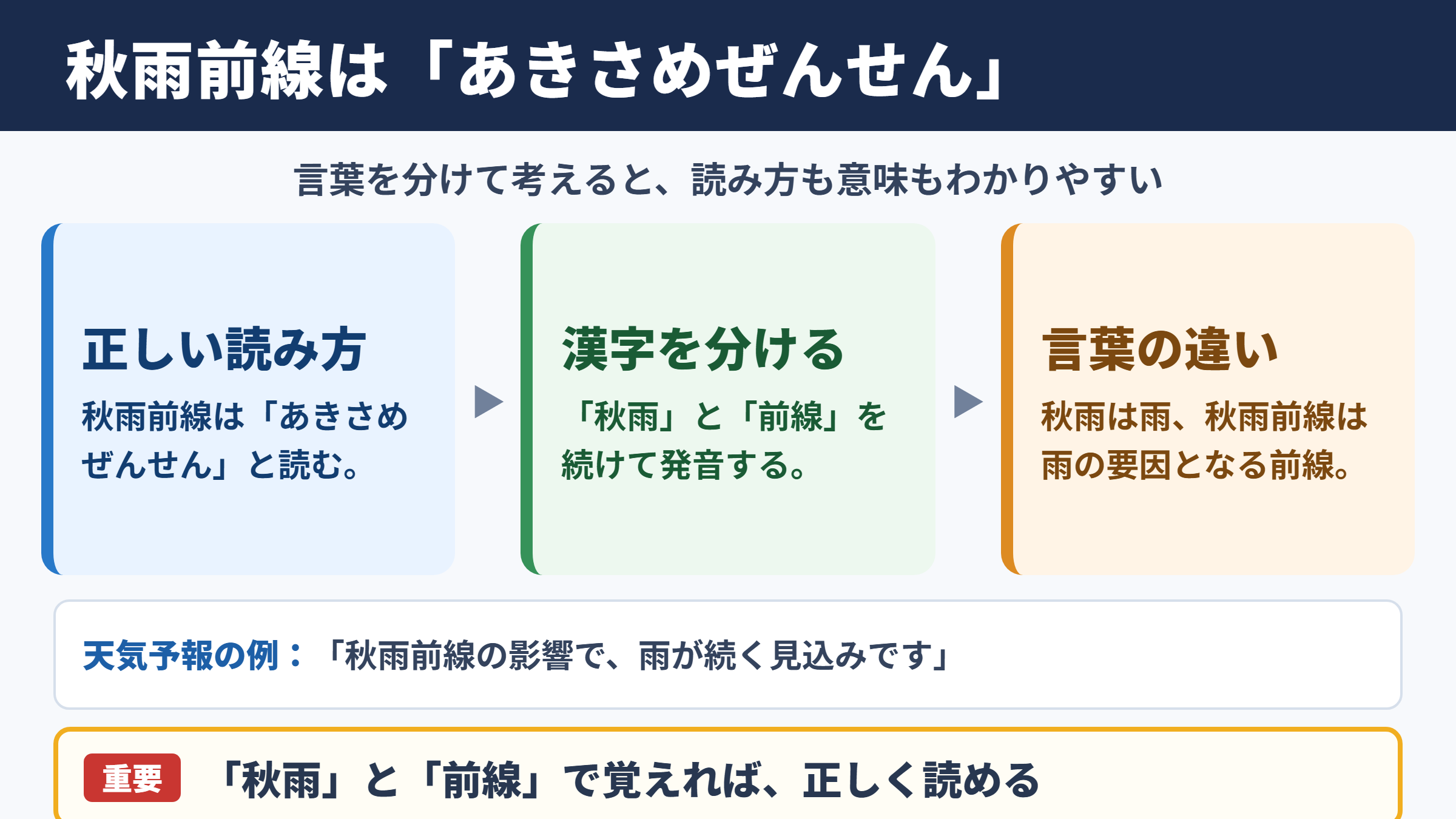 秋雨前線は「あきさめぜんせん」

言葉を分けて考えると、読み方も意味もわかりやすい

正しい読み方

秋雨前線は「あきさめぜんせん」と読む。

漢字を分ける

「秋雨」と「前線」を続けて発音する。

言葉の違い

秋雨は雨、秋雨前線は雨の要因となる前線。

天気予報の例：「秋雨前線の影響で、雨が続く見込みです」

重要 「秋雨」と「前線」で覚えれば、正しく読める